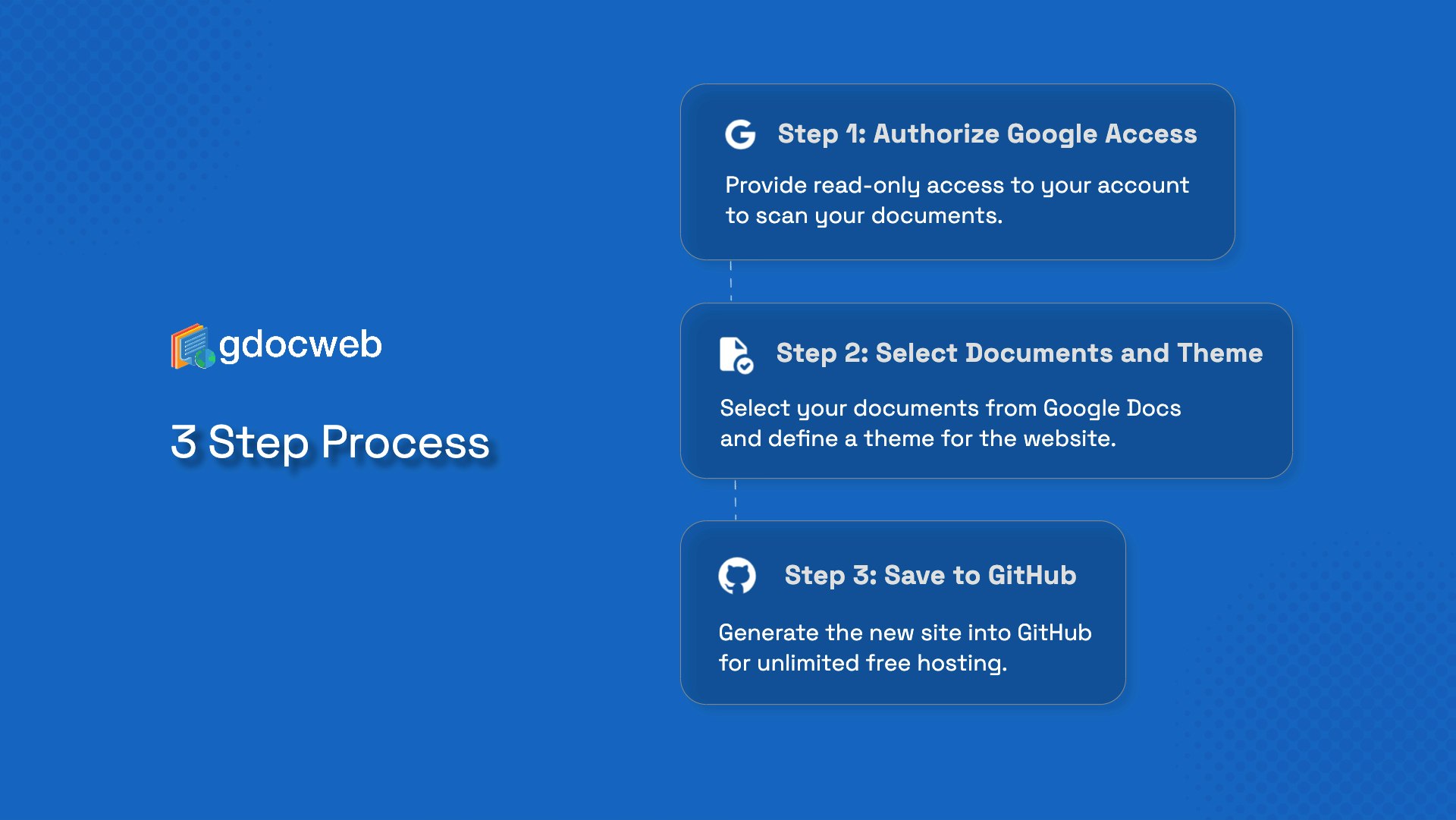 gdocweb

3 Step Process

Step 1: Authorize Google Access

Provide read-only access to your account to scan your documents.

Step 2: Select Documents and Theme

Select your documents from Google Docs and define a theme for the website.

Step 3: Save to GitHub

Generate the new site into GitHub for unlimited free hosting.